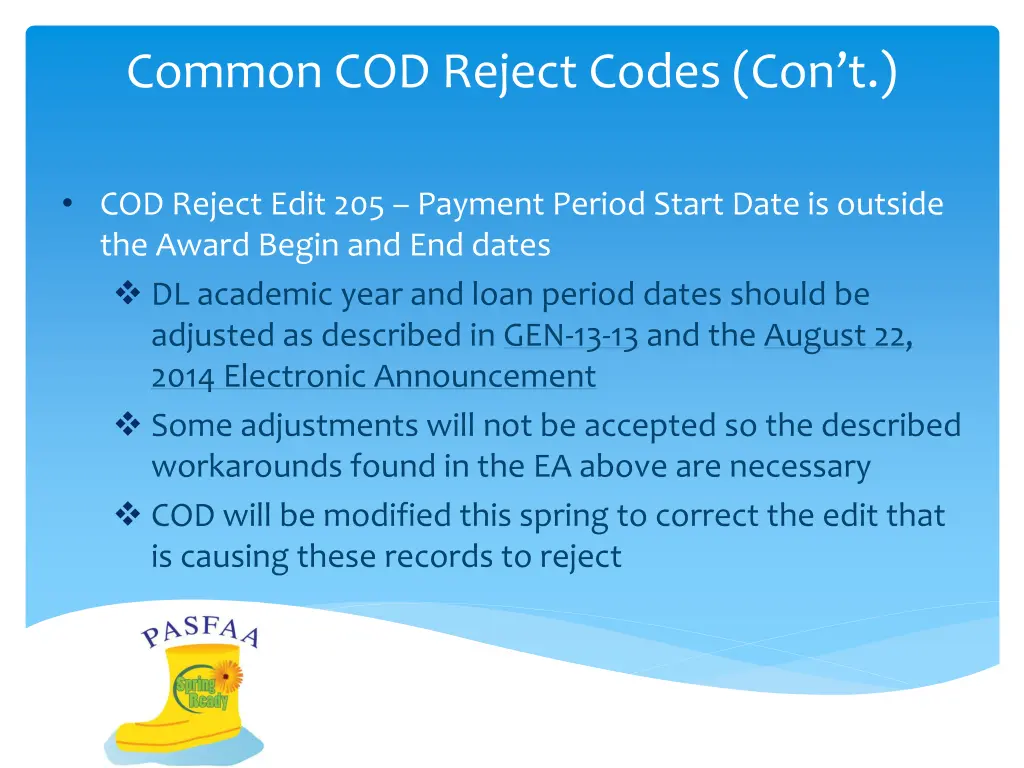 Common COD Reject Codes (Con't.)

• COD Reject Edit 205 – Payment Period Start Date is outside the Award Begin and End dates

❖ DL academic year and loan period dates should be adjusted as described in GEN-13-13 and the August 22, 2014 Electronic Announcement

❖ Some adjustments will not be accepted so the described workarounds found in the EA above are necessary

❖ COD will be modified this spring to correct the edit that is causing these records to reject

PASFAA

Spring Ready